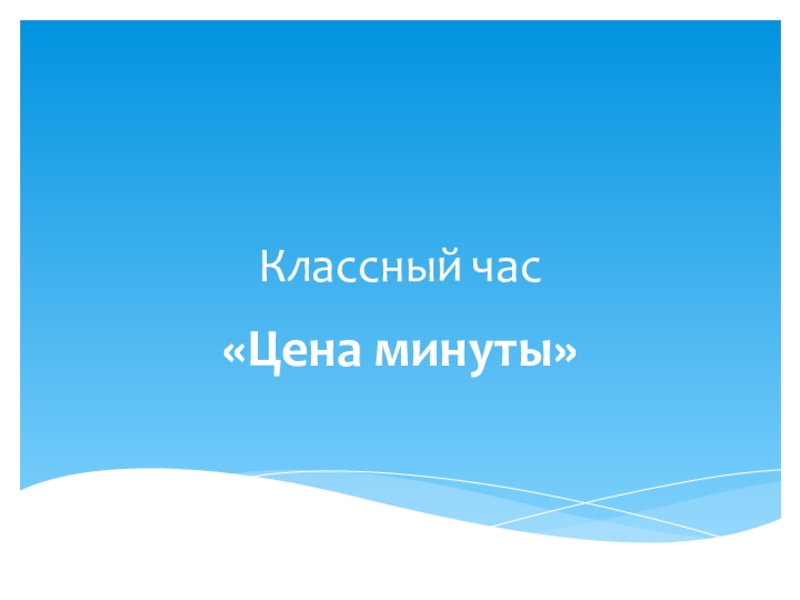 Классный час

«Цена минуты»